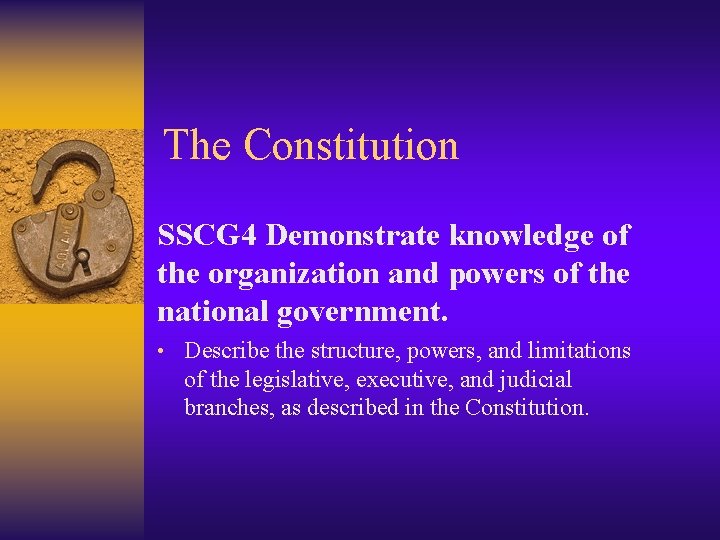 The Constitution

SSCG4 Demonstrate knowledge of the organization and powers of the national government.

• Describe the structure, powers, and limitations of the legislative, executive, and judicial branches, as described in the Constitution.